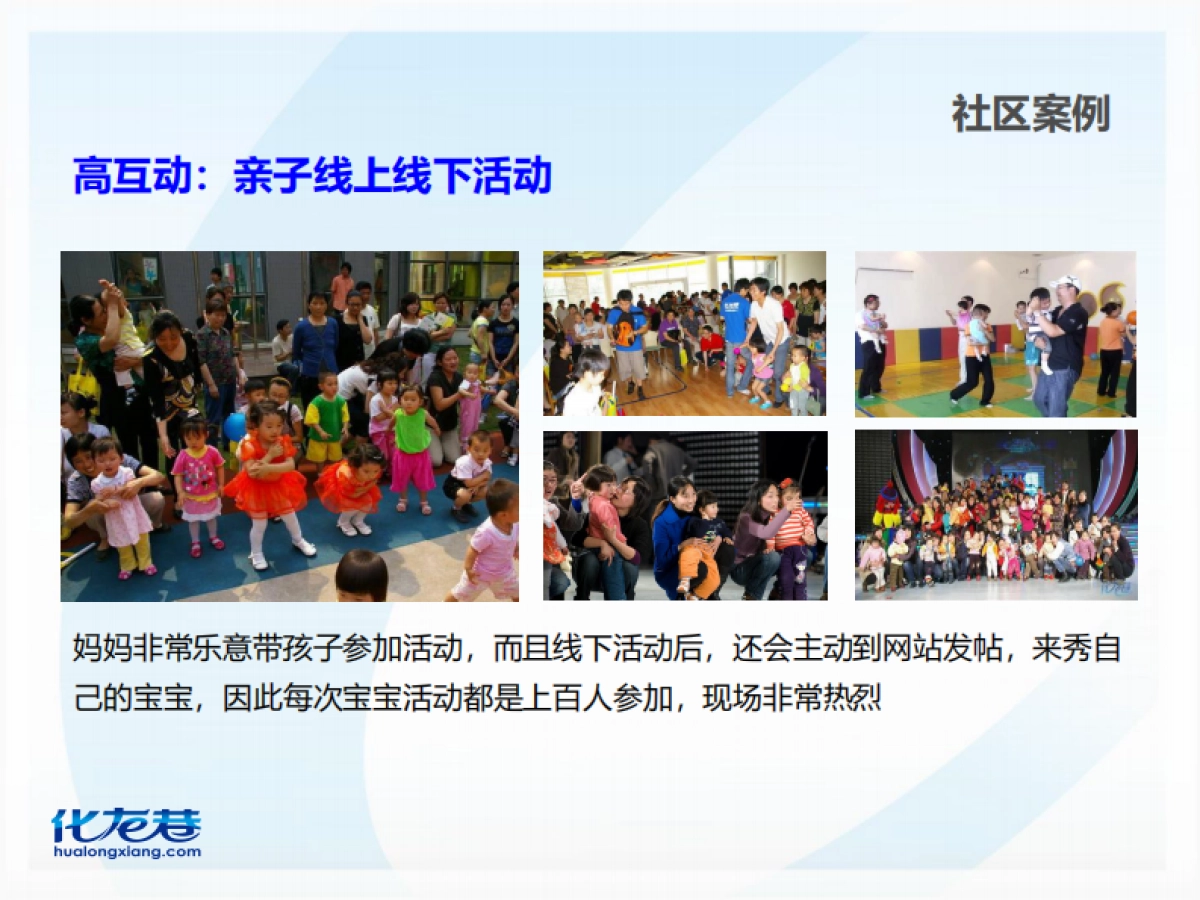 社区案例

高互动：亲子线上线下活动

妈妈非常乐意带孩子参加活动，而且线下活动后，还会主动到网站发帖，来秀自己的宝宝，因此每次宝宝活动都是上百人参加，现场非常热烈

化龙巷
hualongxiang.com